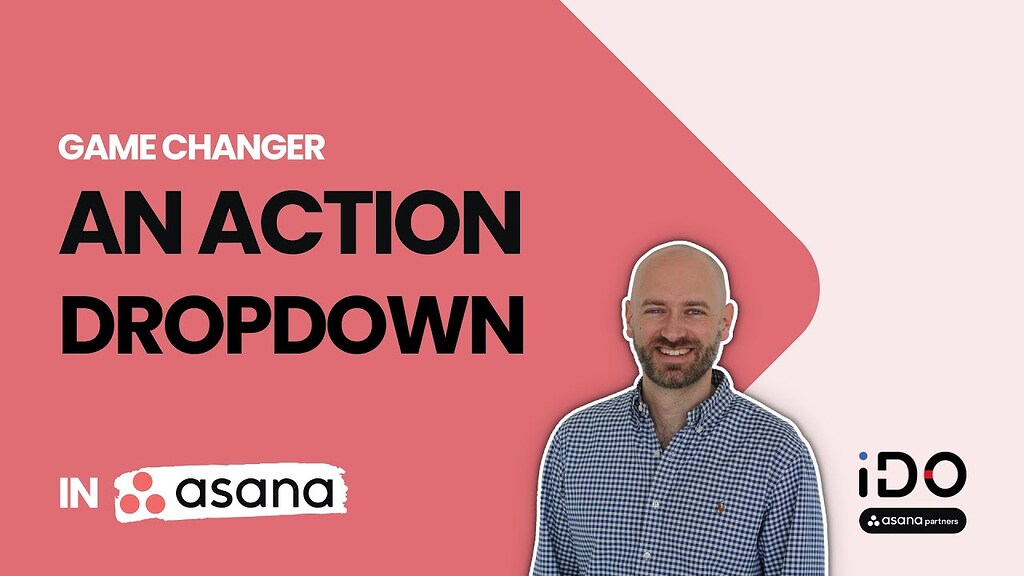 GAME CHANGER

AN ACTION DROPDOWN

IN asana

iDO

asana partners